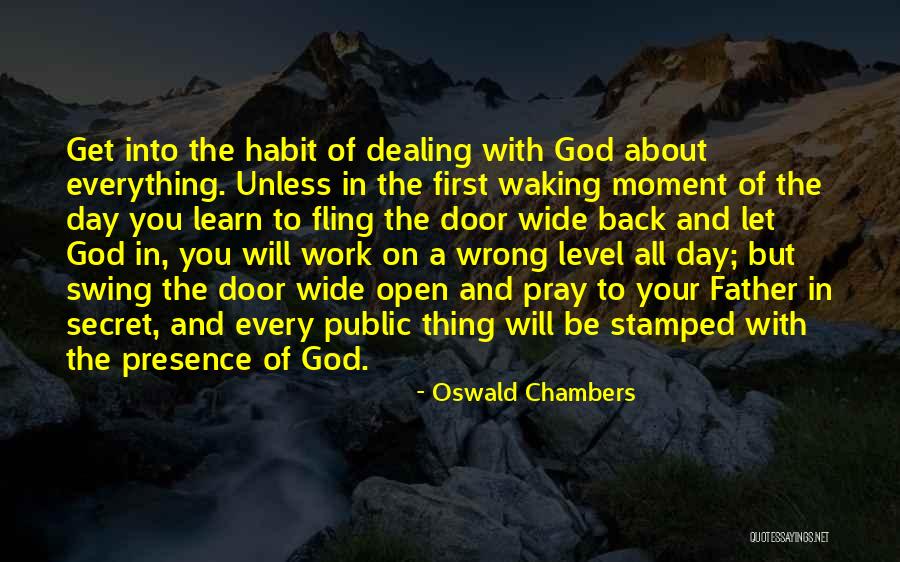 Get into the habit of dealing with God about everything. Unless in the first waking moment of the day you learn to fling the door wide back and let God in, you will work on a wrong level all day; but swing the door wide open and pray to your Father in secret, and every public thing will be stamped with the presence of God.

- Oswald Chambers

QUOTESSAYINGS.NET